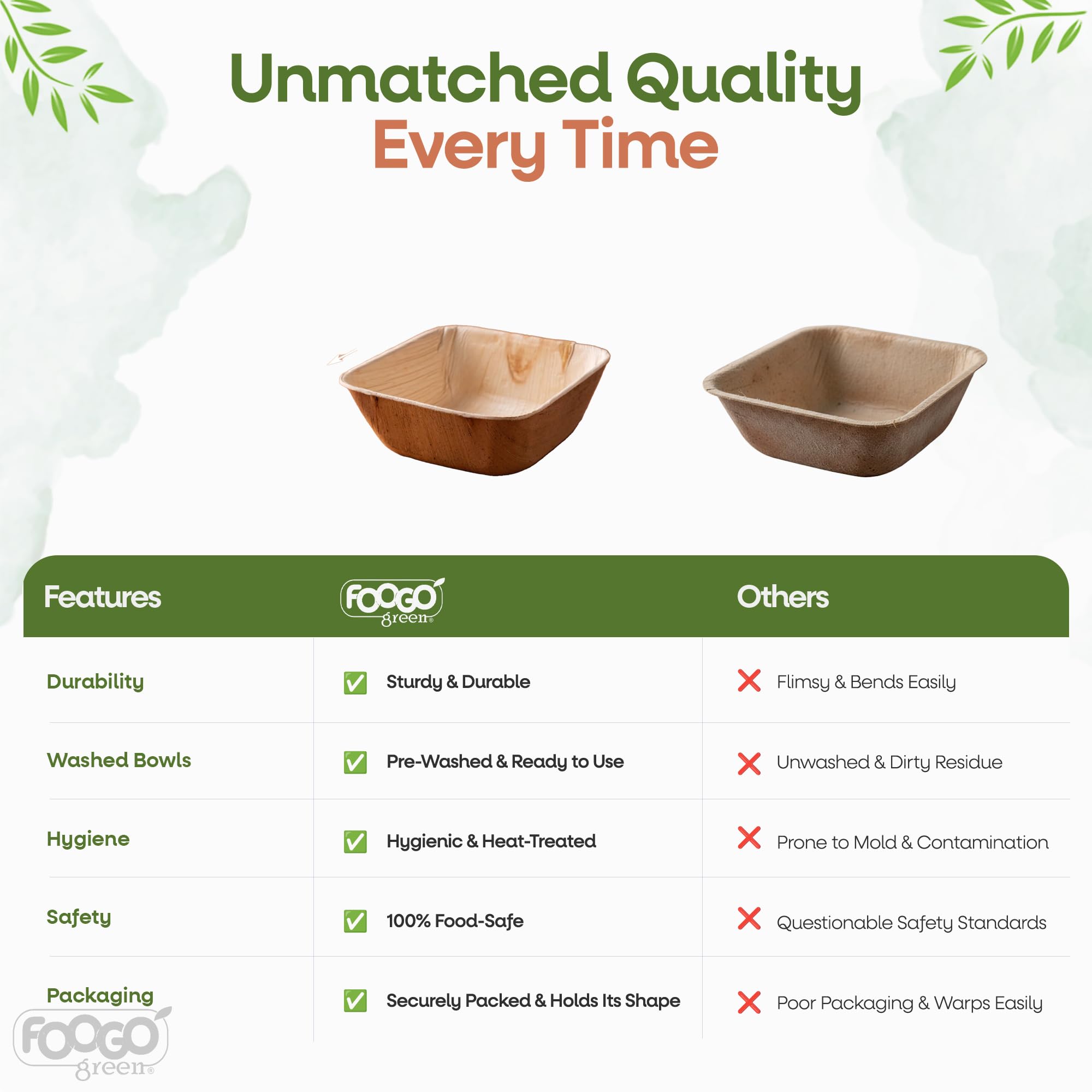 Unmatched Quality
Every Time

| Features | FOOGO green® | Others |
|---|---|---|
| Durability | ✅ Sturdy & Durable | ❌ Flimsy & Bends Easily |
| Washed Bowls | ✅ Pre-Washed & Ready to Use | ❌ Unwashed & Dirty Residue |
| Hygiene | ✅ Hygienic & Heat-Treated | ❌ Prone to Mold & Contamination |
| Safety | ✅ 100% Food-Safe | ❌ Questionable Safety Standards |
| Packaging | ✅ Securely Packed & Holds Its Shape | ❌ Poor Packaging & Warps Easily |

FOOGO green®